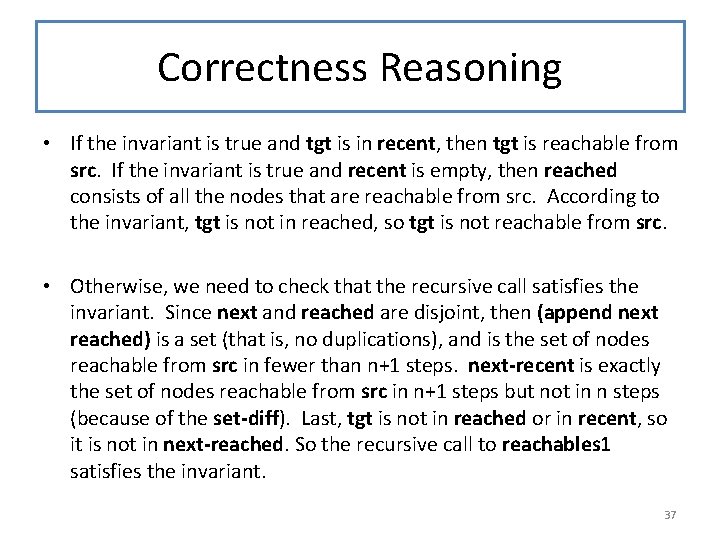 Correctness Reasoning

• If the invariant is true and tgt is in recent, then tgt is reachable from src. If the invariant is true and recent is empty, then reached consists of all the nodes that are reachable from src. According to the invariant, tgt is not in reached, so tgt is not reachable from src.

• Otherwise, we need to check that the recursive call satisfies the invariant. Since next and reached are disjoint, then (append next reached) is a set (that is, no duplications), and is the set of nodes reachable from src in fewer than n+1 steps. next-recent is exactly the set of nodes reachable from src in n+1 steps but not in n steps (because of the set-diff). Last, tgt is not in reached or in recent, so it is not in next-reached. So the recursive call to reachables1 satisfies the invariant.

37